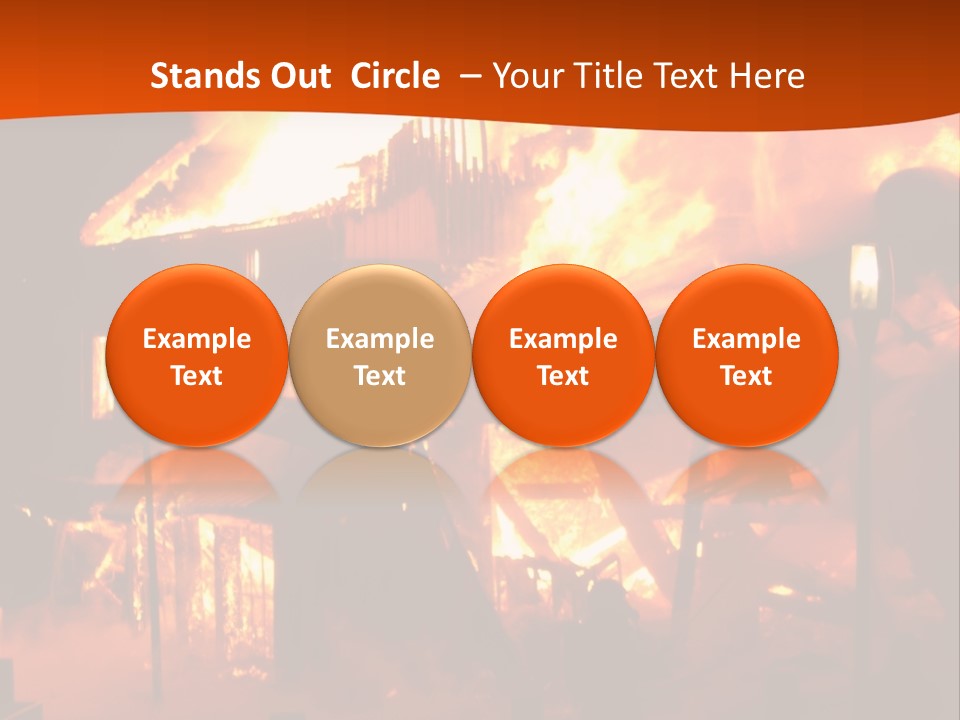 Stands Out Circle – Your Title Text Here

Example Text

Example Text

Example Text

Example Text